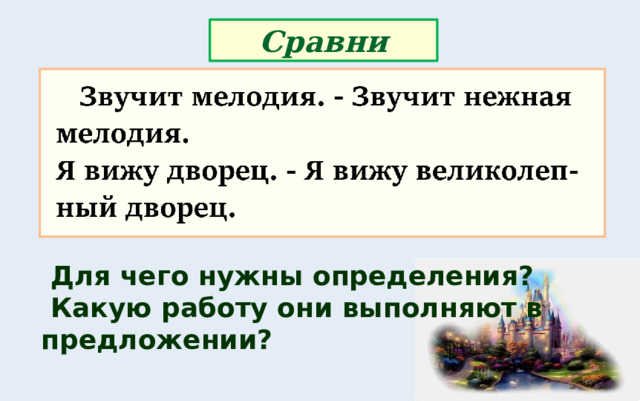 Сравни

Звучит мелодия. - Звучит нежная мелодия.
Я вижу дворец. - Я вижу великолепный дворец.

Для чего нужны определения?
Какую работу они выполняют в предложении?